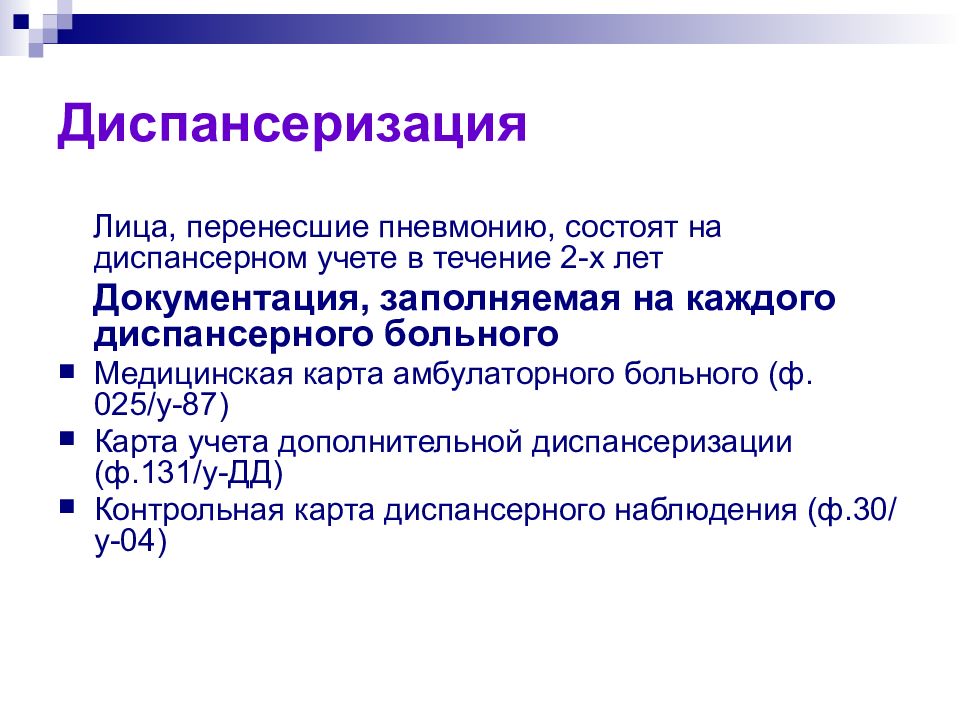 Диспансеризация

Лица, перенесшие пневмонию, состоят на диспансерном учете в течение 2-х лет

Документация, заполняемая на каждого диспансерного больного

- Медицинская карта амбулаторного больного (ф. 025/у-87)
- Карта учета дополнительной диспансеризации (ф.131/у-ДД)
- Контрольная карта диспансерного наблюдения (ф.30/у-04)